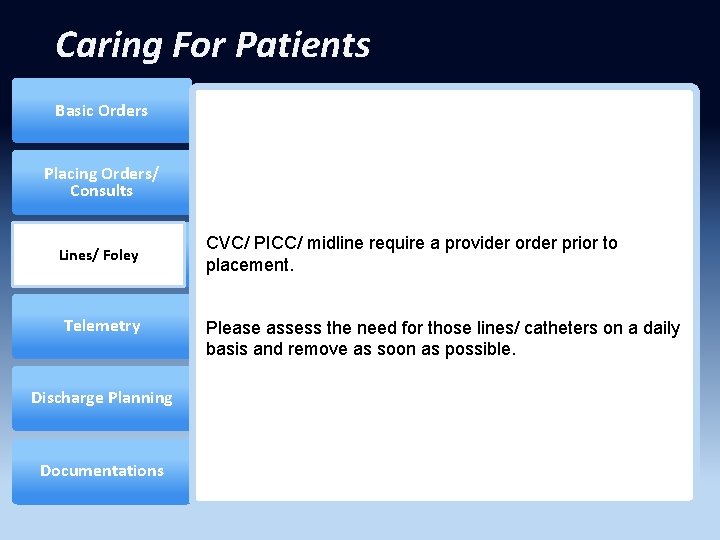 Caring For Patients

Basic Orders

Placing Orders/ Consults

Lines/ Foley

Telemetry

Discharge Planning

Documentations

CVC/ PICC/ midline require a provider order prior to placement.

Please assess the need for those lines/ catheters on a daily basis and remove as soon as possible.